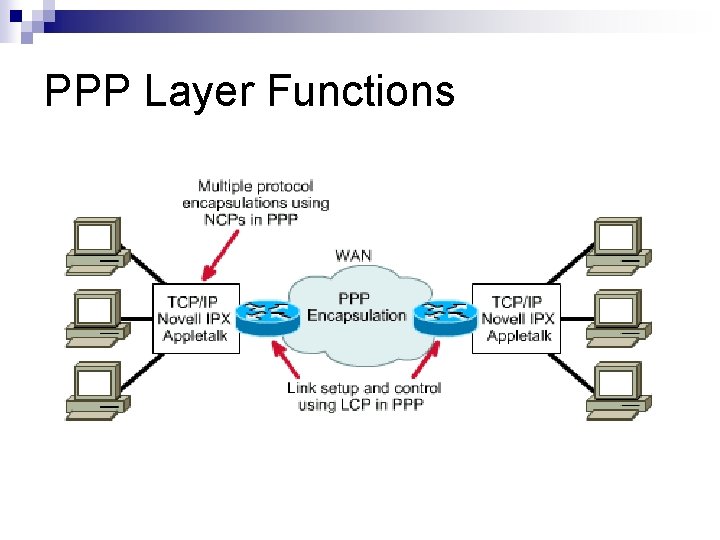 PPP Layer Functions

Multiple protocol encapsulations using NCPs in PPP

WAN

TCP/IP
Novell IPX
Appletalk

PPP
Encapsulation

TCP/IP
Novell IPX
Appletalk

Link setup and control using LCP in PPP